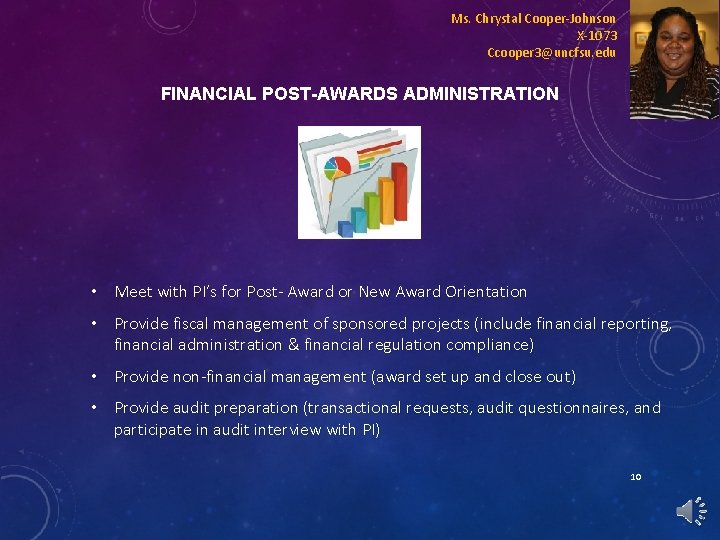 Ms. Chrystal Cooper-Johnson
X-1073
Ccooper3@uncfsu.edu

FINANCIAL POST-AWARDS ADMINISTRATION

• Meet with PI's for Post- Award or New Award Orientation
• Provide fiscal management of sponsored projects (include financial reporting, financial administration & financial regulation compliance)
• Provide non-financial management (award set up and close out)
• Provide audit preparation (transactional requests, audit questionnaires, and participate in audit interview with PI)

10